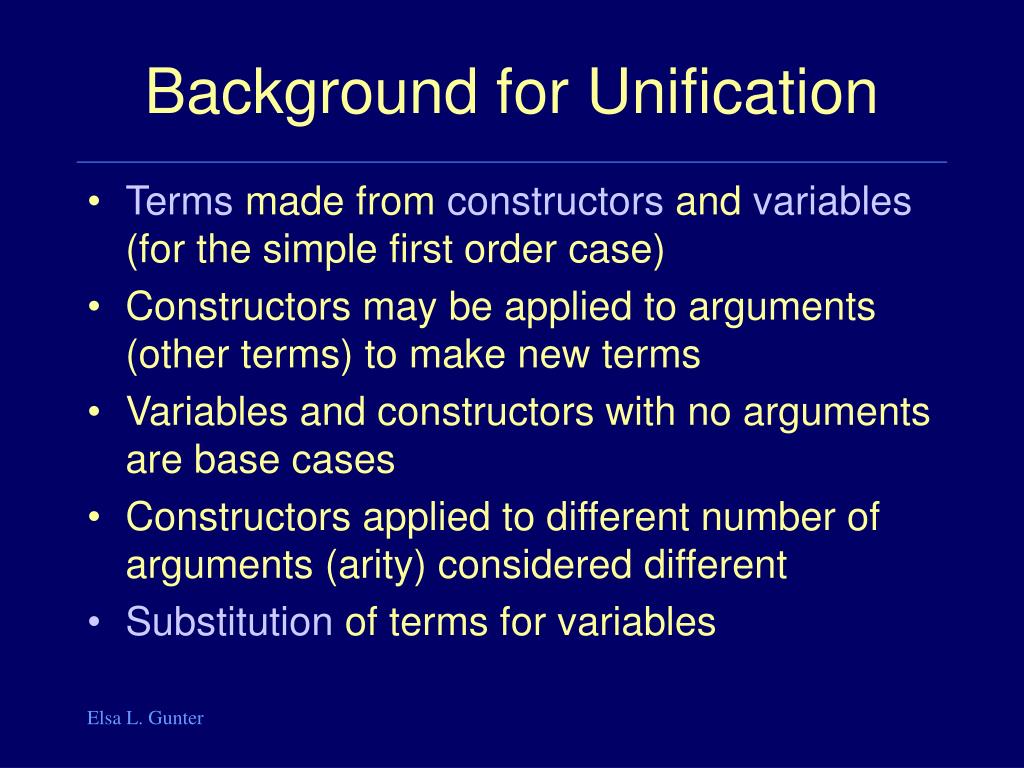 Background for Unification

• Terms made from constructors and variables (for the simple first order case)
• Constructors may be applied to arguments (other terms) to make new terms
• Variables and constructors with no arguments are base cases
• Constructors applied to different number of arguments (arity) considered different
• Substitution of terms for variables

Elsa L. Gunter